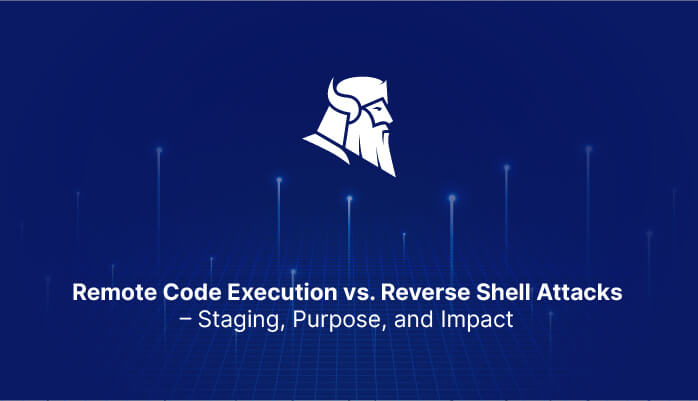 Remote Code Execution vs. Reverse Shell Attacks
– Staging, Purpose, and Impact